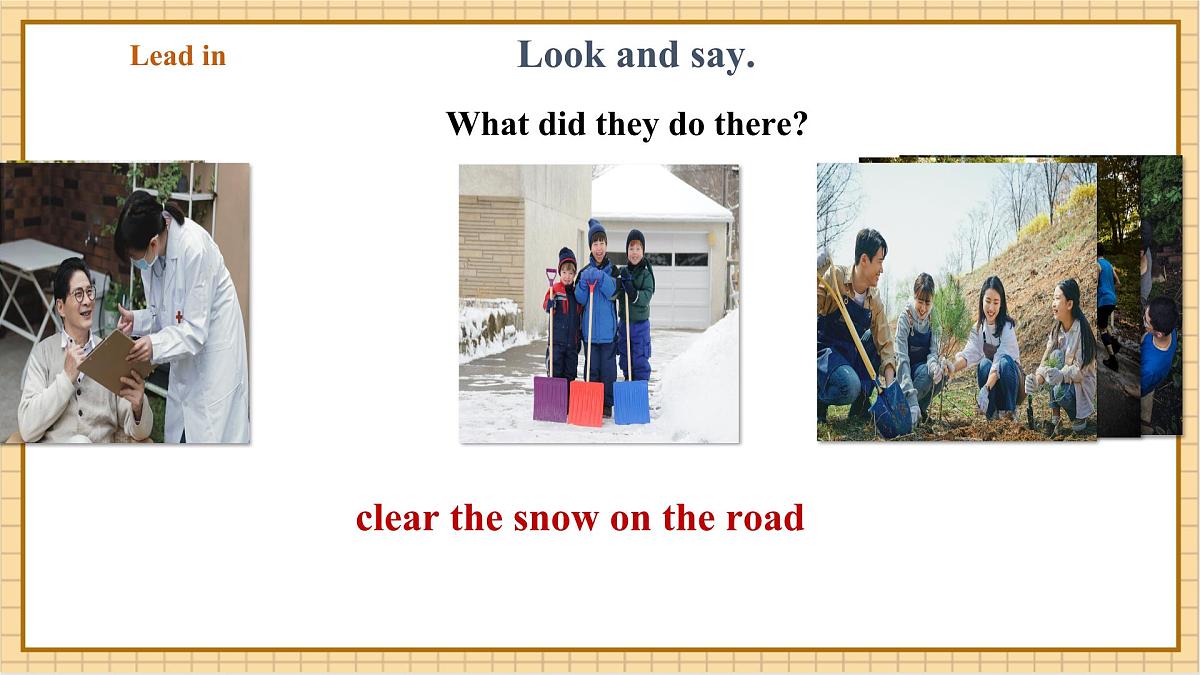 Lead in

Look and say.

What did they do there?

clear the snow on the road